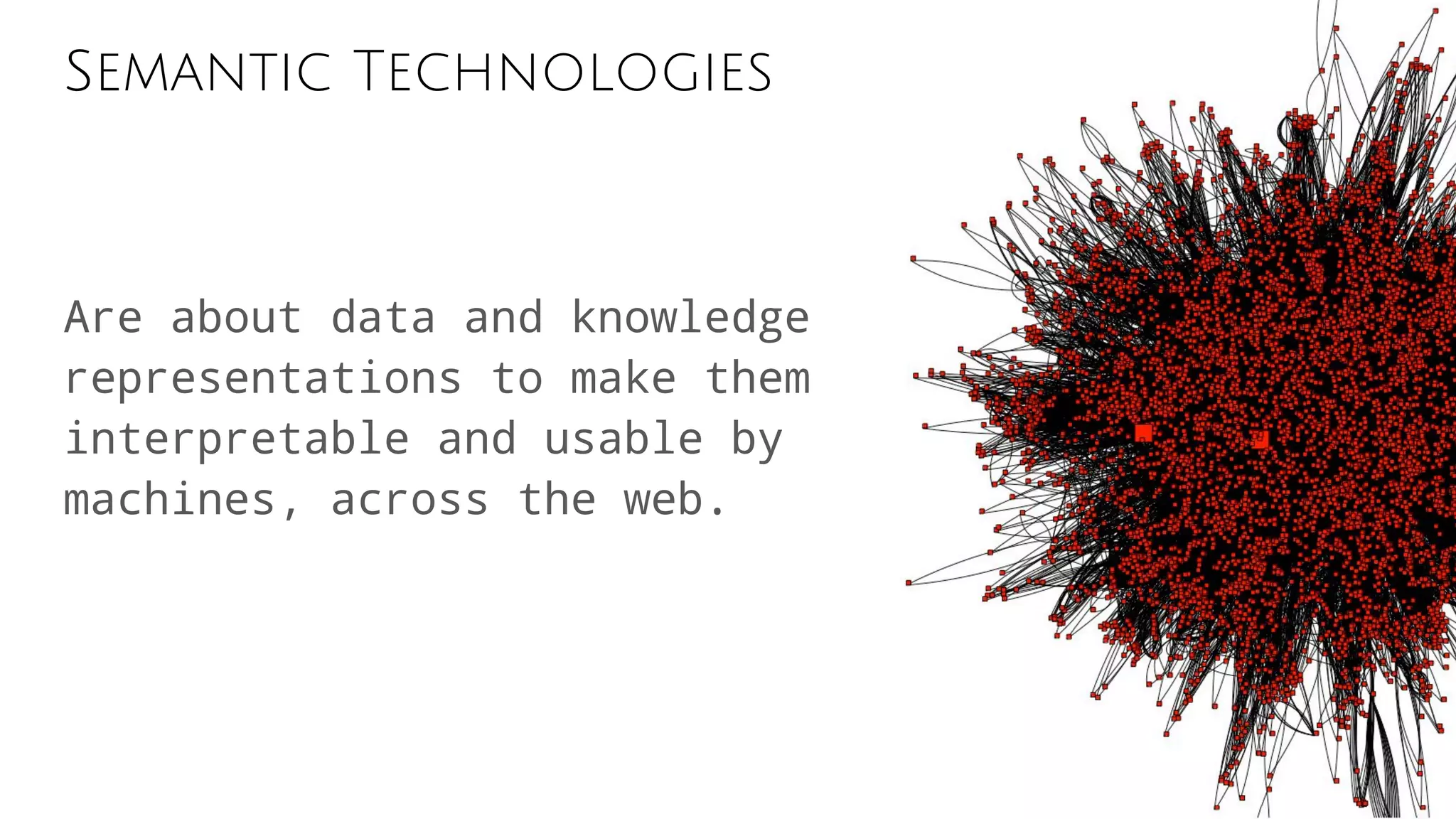 Semantic Technologies

Are about data and knowledge representations to make them interpretable and usable by machines, across the web.